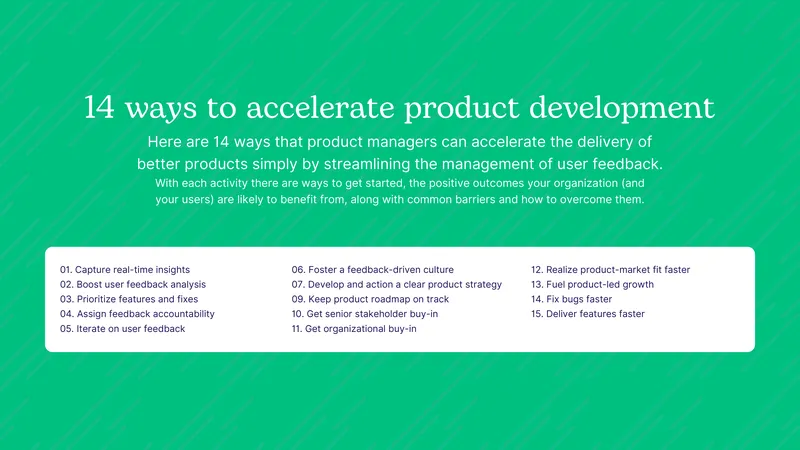 14 ways to accelerate product development

Here are 14 ways that product managers can accelerate the delivery of better products simply by streamlining the management of user feedback.

With each activity there are ways to get started, the positive outcomes your organization (and your users) are likely to benefit from, along with common barriers and how to overcome them.

01. Capture real-time insights
02. Boost user feedback analysis
03. Prioritize features and fixes
04. Assign feedback accountability
05. Iterate on user feedback

06. Foster a feedback-driven culture
07. Develop and action a clear product strategy
09. Keep product roadmap on track
10. Get senior stakeholder buy-in
11. Get organizational buy-in

12. Realize product-market fit faster
13. Fuel product-led growth
14. Fix bugs faster
15. Deliver features faster